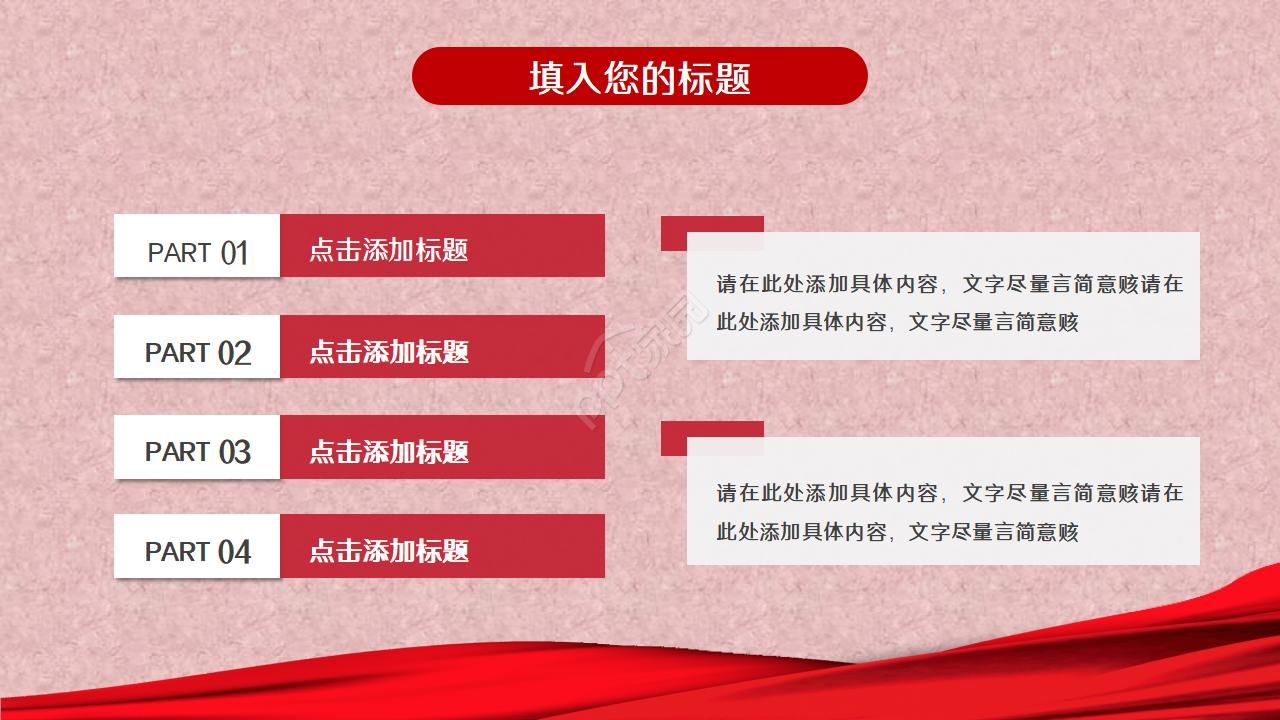 填入您的标题

PART 01 点击添加标题

PART 02 点击添加标题

PART 03 点击添加标题

PART 04 点击添加标题

请在此处添加具体内容，文字尽量言简意赅请在此处添加具体内容，文字尽量言简意赅

请在此处添加具体内容，文字尽量言简意赅请在此处添加具体内容，文字尽量言简意赅